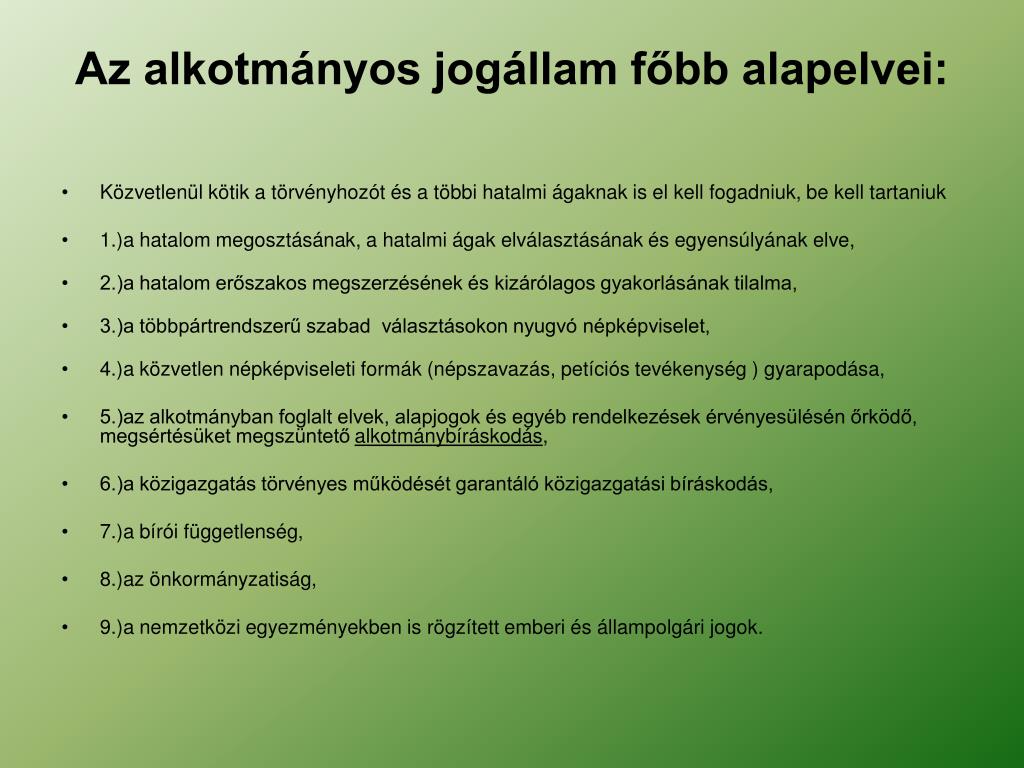 Az alkotmányos jogállam főbb alapelvei:

• Közvetlenül kötik a törvényhozót és a többi hatalmi ágaknak is el kell fogadniuk, be kell tartaniuk

• 1.)a hatalom megosztásának, a hatalmi ágak elválasztásának és egyensúlyának elve,

• 2.)a hatalom erőszakos megszerzésének és kizárólagos gyakorlásának tilalma,

• 3.)a többpártrendszerű szabad választásokon nyugvó népképviselet,

• 4.)a közvetlen népképviseleti formák (népszavazás, petíciós tevékenység ) gyarapodása,

• 5.)az alkotmányban foglalt elvek, alapjogok és egyéb rendelkezések érvényesülésén őrködő, megsértésüket megszüntető alkotmánybíráskodás,

• 6.)a közigazgatás törvényes működését garantáló közigazgatási bíráskodás,

• 7.)a bírói függetlenség,

• 8.)az önkormányzatiság,

• 9.)a nemzetközi egyezményekben is rögzített emberi és állampolgári jogok.